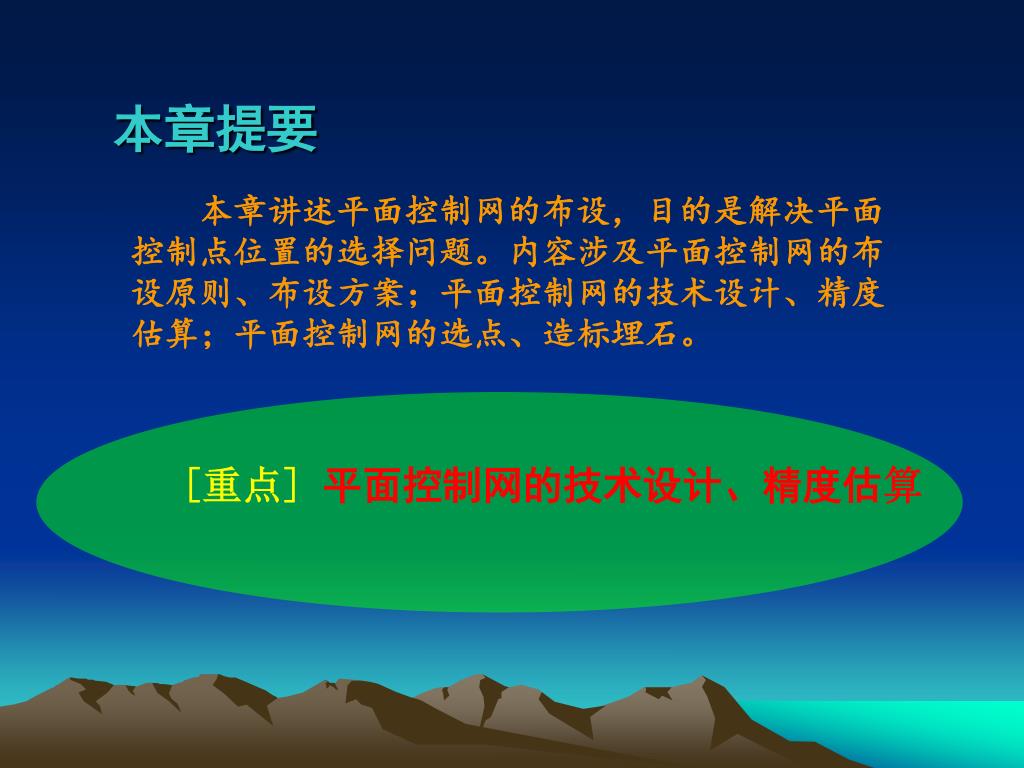 本章提要

本章讲述平面控制网的布设，目的是解决平面控制点位置的选择问题。内容涉及平面控制网的布设原则、布设方案；平面控制网的技术设计、精度估算；平面控制网的选点、造标埋石。

［重点］平面控制网的技术设计、精度估算